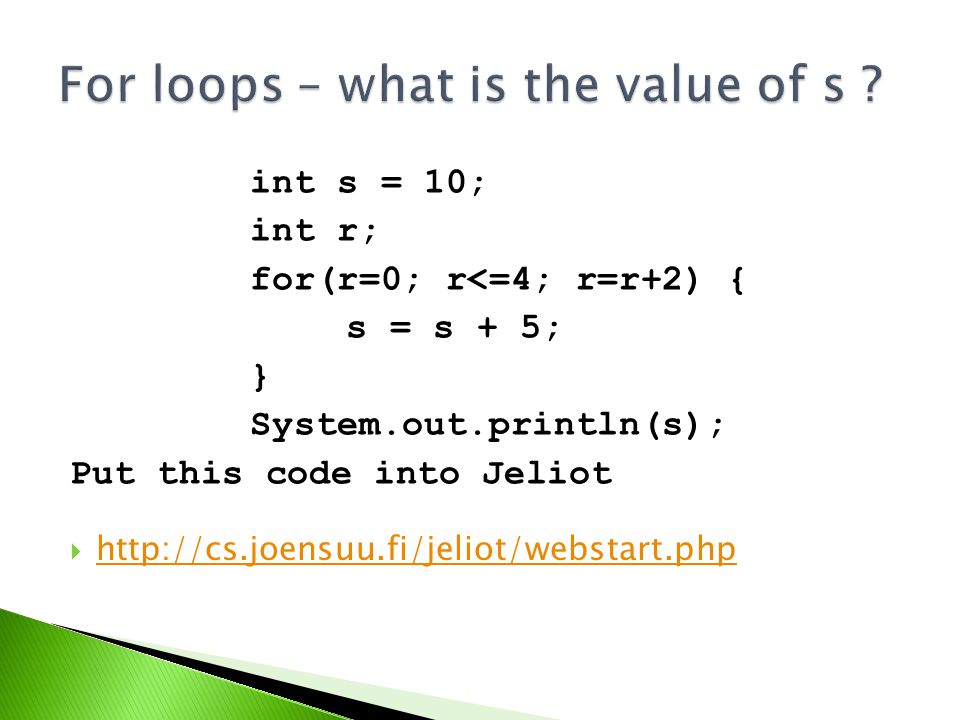 For loops – what is the value of s ?

int s = 10;
int r;
for(r=0; r<=4; r=r+2) {
s = s + 5;
}
System.out.println(s);

Put this code into Jeliot

http://cs.joensuu.fi/jeliot/webstart.php